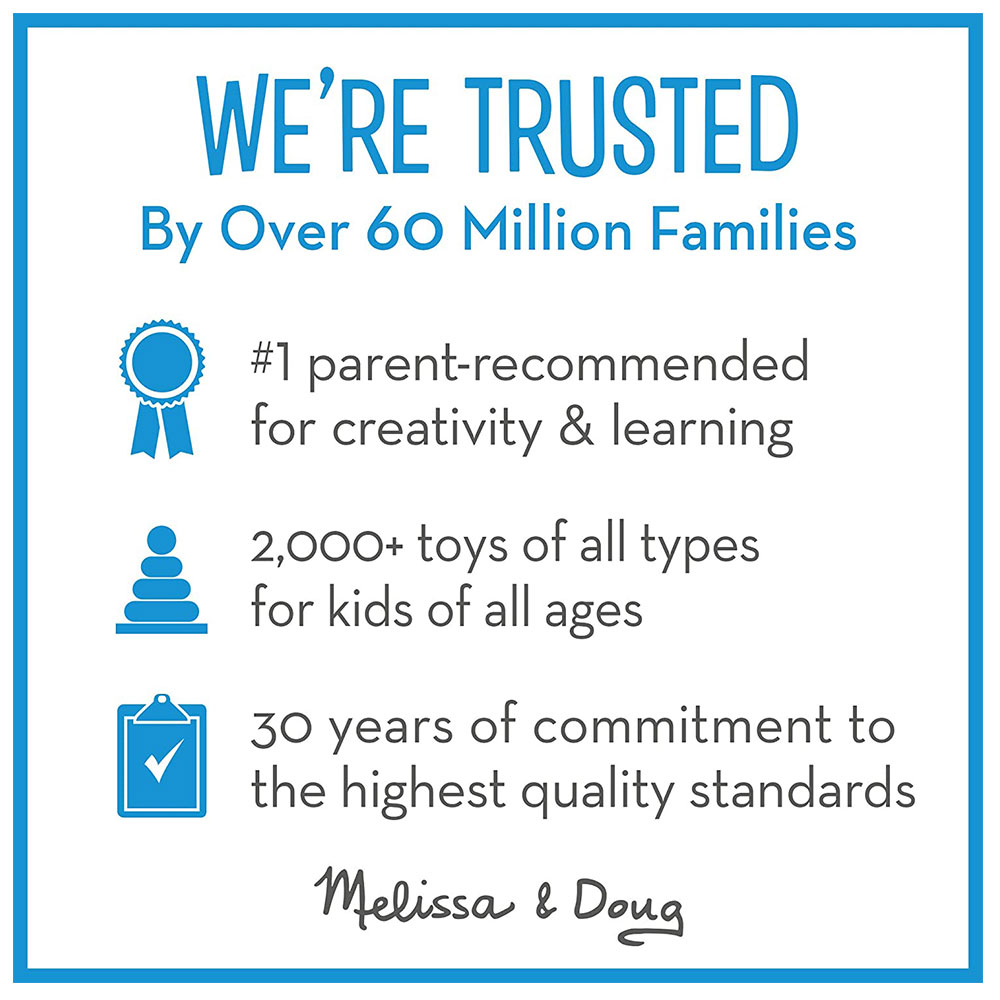 WE'RE TRUSTED
By Over 60 Million Families

#1 parent-recommended for creativity & learning

2,000+ toys of all types for kids of all ages

30 years of commitment to the highest quality standards

Melissa & Doug